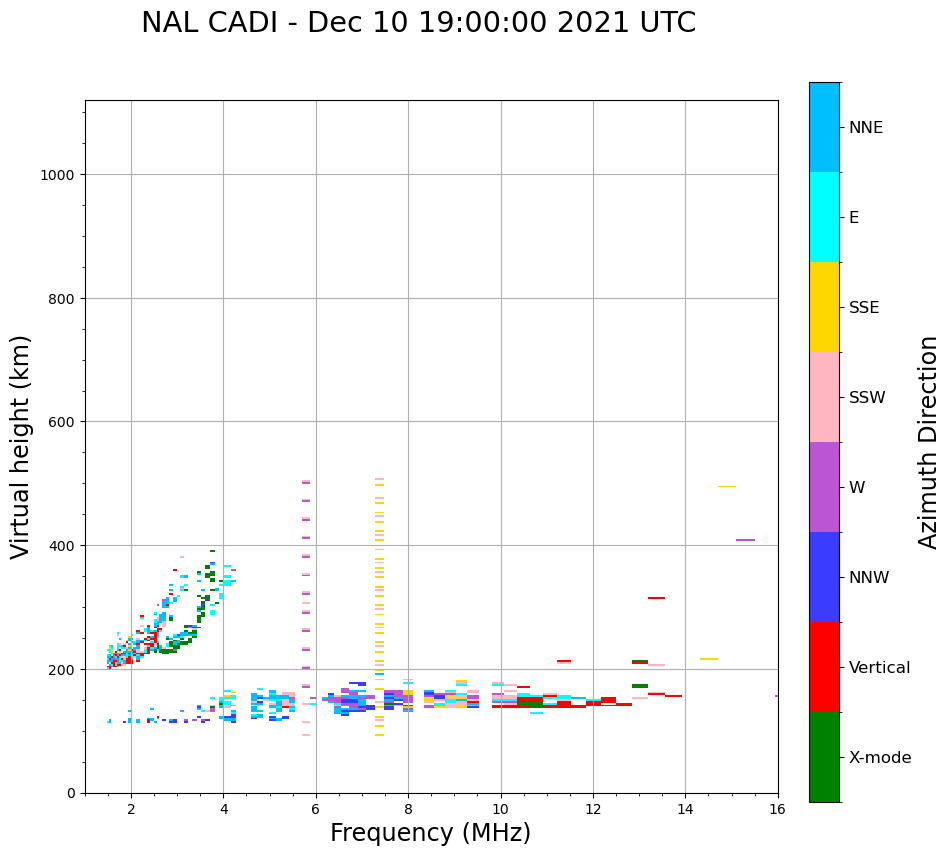 NAL CADI - Dec 10 19:00:00 2021 UTC

Virtual height (km)

1000
800
600
400
200
0

2
4
6
8
10
12
14
16

Frequency (MHz)

NNE
E
SSE
SSW
W
NNW
Vertical
X-mode

Azimuth Direction